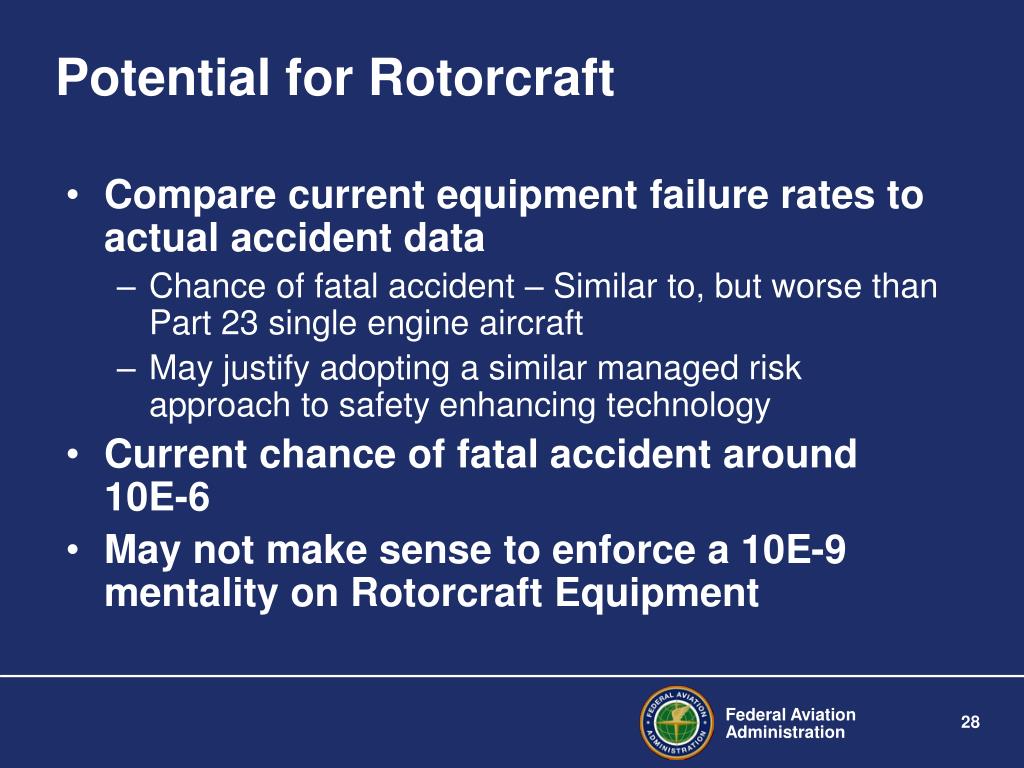 Potential for Rotorcraft

• Compare current equipment failure rates to actual accident data
– Chance of fatal accident – Similar to, but worse than Part 23 single engine aircraft
– May justify adopting a similar managed risk approach to safety enhancing technology
• Current chance of fatal accident around 10E-6
• May not make sense to enforce a 10E-9 mentality on Rotorcraft Equipment

FEDERAL AVIATION ADMINISTRATION

Federal Aviation Administration

28